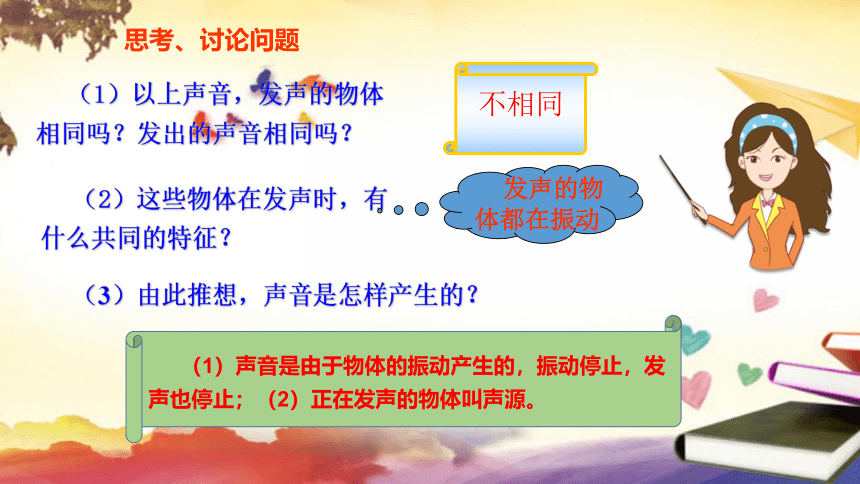 思考、讨论问题

（1）以上声音，发声的物体相同吗？发出的声音相同吗？

不相同

（2）这些物体在发声时，有什么共同的特征？

发声的物体都在振动

（3）由此推想，声音是怎样产生的？

（1）声音是由于物体的振动产生的，振动停止，发声也停止；（2）正在发声的物体叫声源。